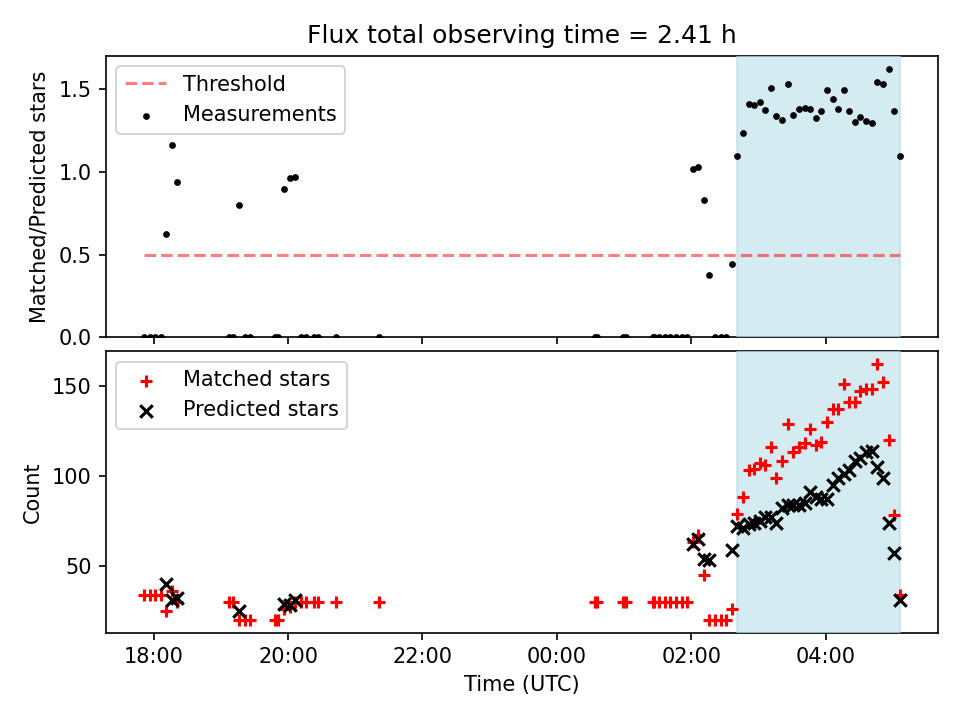 Flux total observing time = 2.41 h

Threshold
Measurements

Matched/Predicted stars

1.5
1.0
0.5
0.0

Matched stars
Predicted stars

Count

150
100
50

18:00
20:00
22:00
00:00
02:00
04:00

Time (UTC)